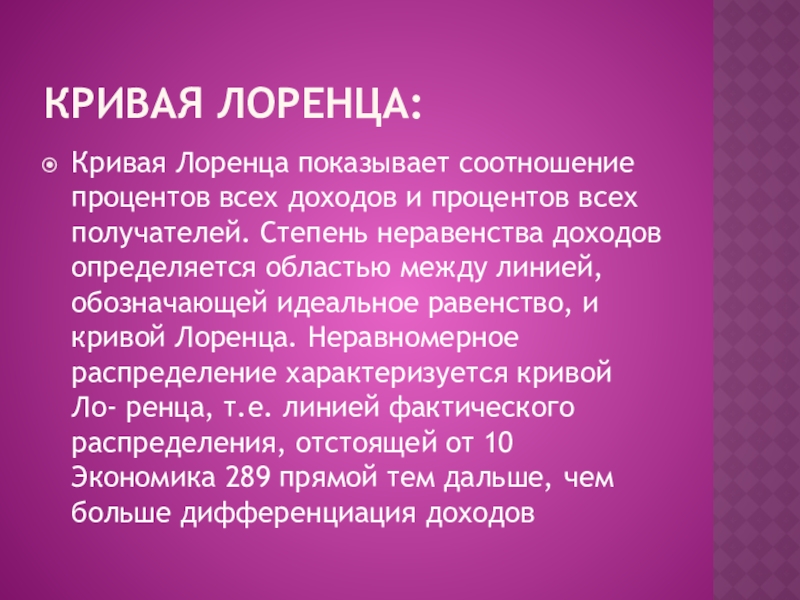 КРИВАЯ ЛОРЕНЦА:

Кривая Лоренца показывает соотношение процентов всех доходов и процентов всех получателей. Степень неравенства доходов определяется областью между линией, обозначающей идеальное равенство, и кривой Лоренца. Неравномерное распределение характеризуется кривой Ло- ренца, т.е. линией фактического распределения, отстоящей от 10 Экономика 289 прямой тем дальше, чем больше дифференциация доходов